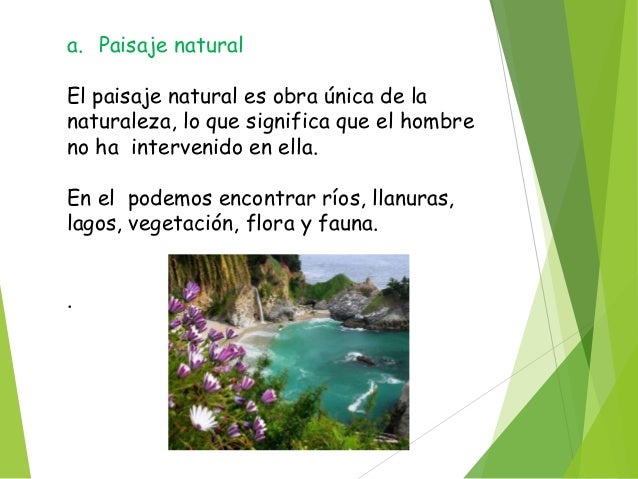 a. Paisaje natural

El paisaje natural es obra única de la naturaleza, lo que significa que el hombre no ha intervenido en ella.

En el podemos encontrar ríos, llanuras, lagos, vegetación, flora y fauna.

.